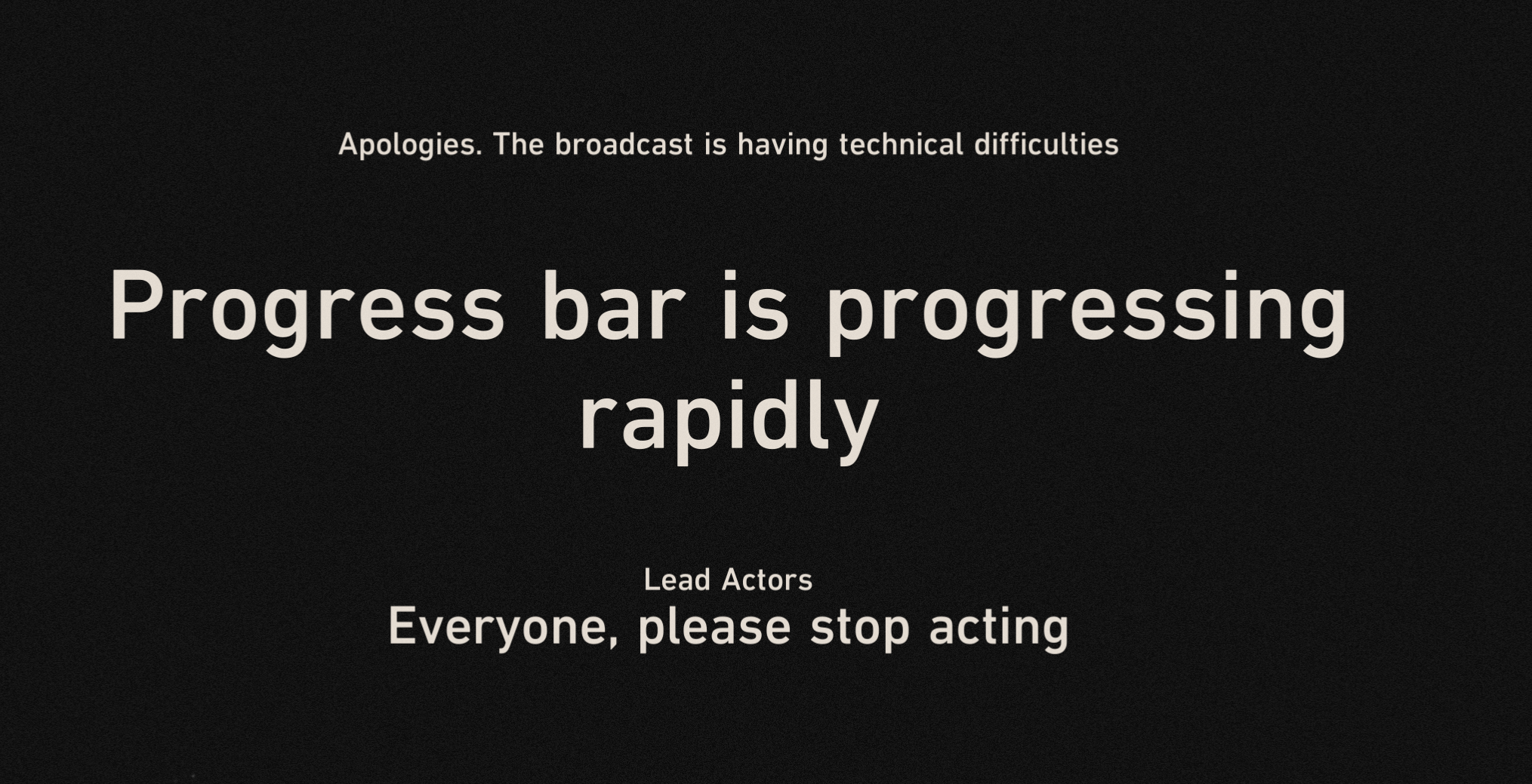 Apologies. The broadcast is having technical difficulties

Progress bar is progressing rapidly

Lead Actors
Everyone, please stop acting